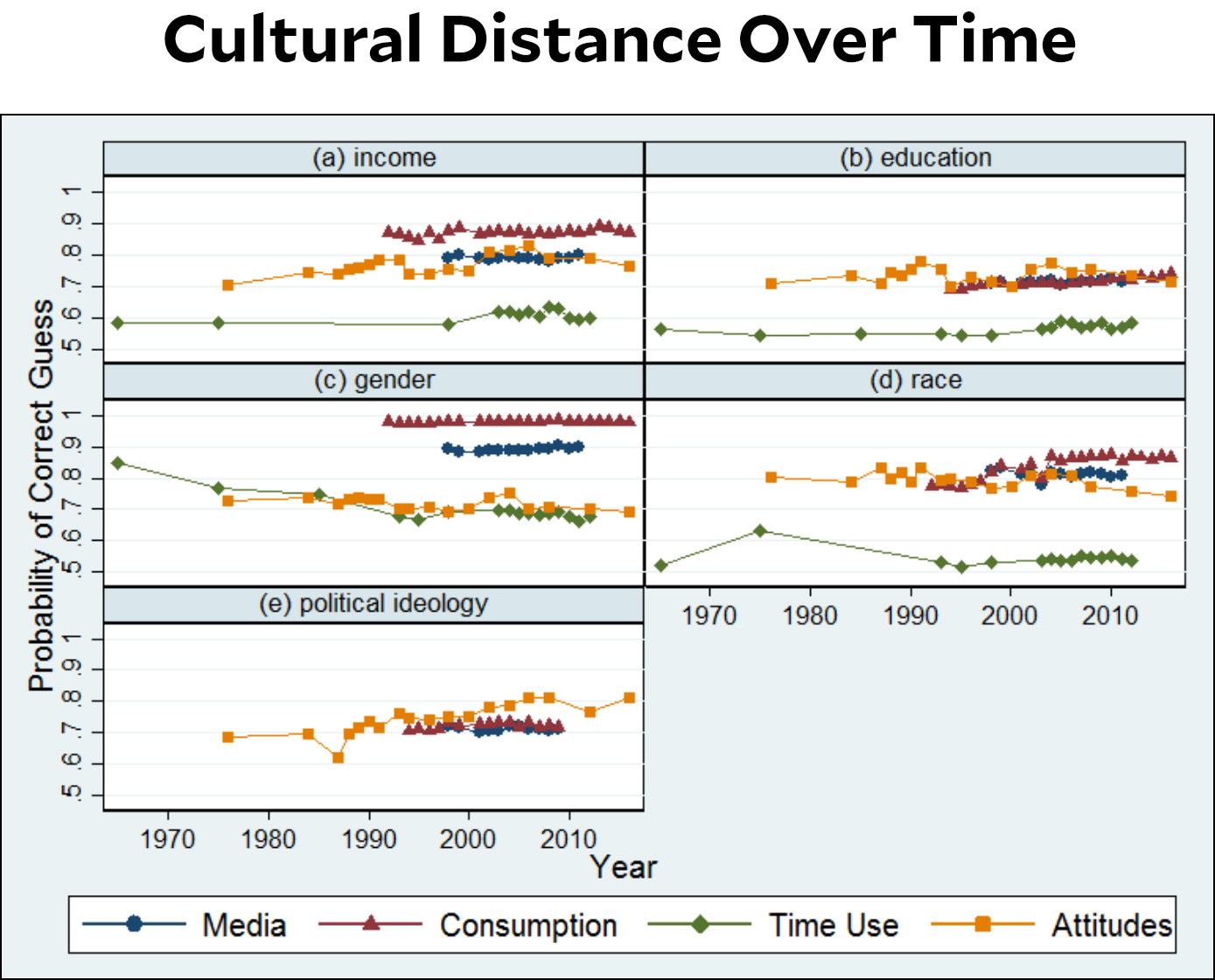 Cultural Distance Over Time

(a) income

(b) education

(c) gender

(d) race

(e) political ideology

Probability of Correct Guess

.5 .6 .7 .8 .9 1

.5 .6 .7 .8 .9 1

.5 .6 .7 .8 .9 1

1970 1980 1990 2000 2010

1970 1980 1990 2000 2010

Year

Media Consumption Time Use Attitudes